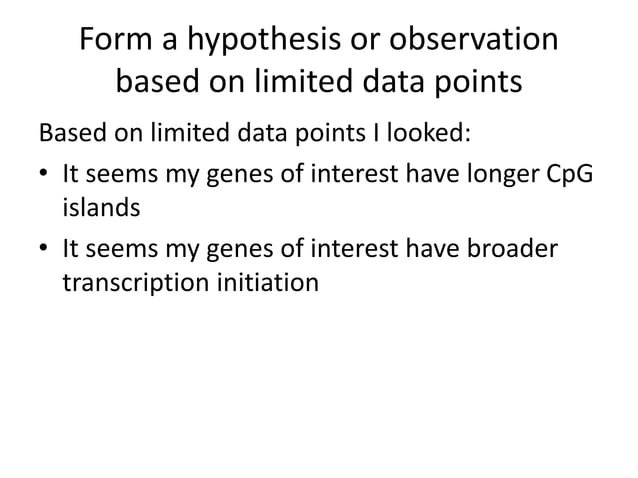 Form a hypothesis or observation based on limited data points

Based on limited data points I looked:

• It seems my genes of interest have longer CpG islands

• It seems my genes of interest have broader transcription initiation